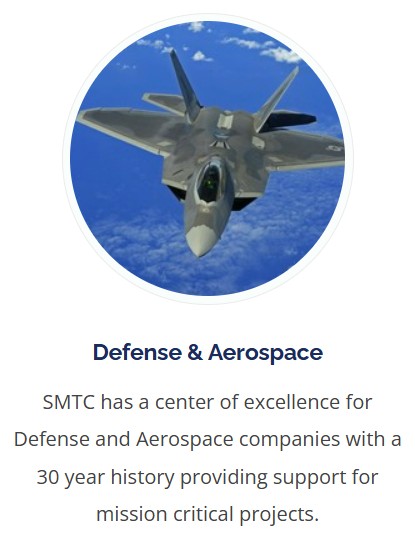 Defense & Aerospace

SMTC has a center of excellence for Defense and Aerospace companies with a 30 year history providing support for mission critical projects.